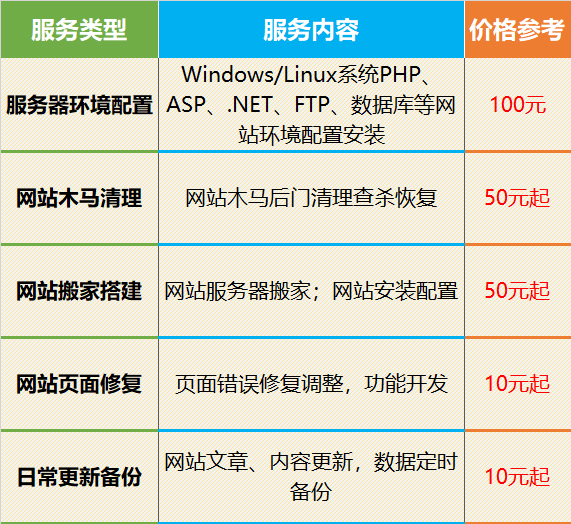 | 服务类型 | 服务内容 | 价格参考 |
|---|---|---|
| 服务器环境配置 | Windows/Linux系统PHP、ASP、.NET、FTP、数据库等网站环境配置安装 | 100元 |
| 网站木马清理 | 网站木马后门清理查杀恢复 | 50元起 |
| 网站搬家搭建 | 网站服务器搬家；网站安装配置 | 50元起 |
| 网站页面修复 | 页面错误修复调整，功能开发 | 10元起 |
| 日常更新备份 | 网站文章、内容更新，数据定时备份 | 10元起 |